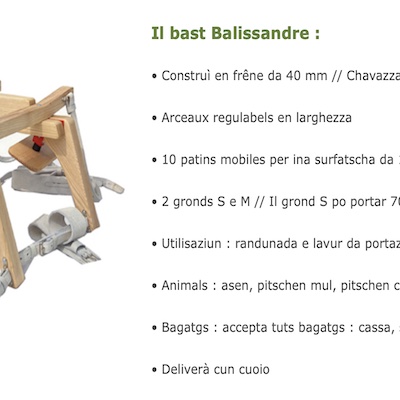 Il bast Balissandre :

• Construì en frêne da 40 mm // Chavazza

• Arceaux regulabels en larghezza

• 10 patins mobiles per ina surfatscha da

• 2 gronds S e M // Il grond S po portar 70

• Utilisaziun : randunada e lavur da portaz

• Animals : asen, pitschen mul, pitschen c

• Bagatgs : accepta tuts bagatgs : cassa,

• Deliverà cun cuoio